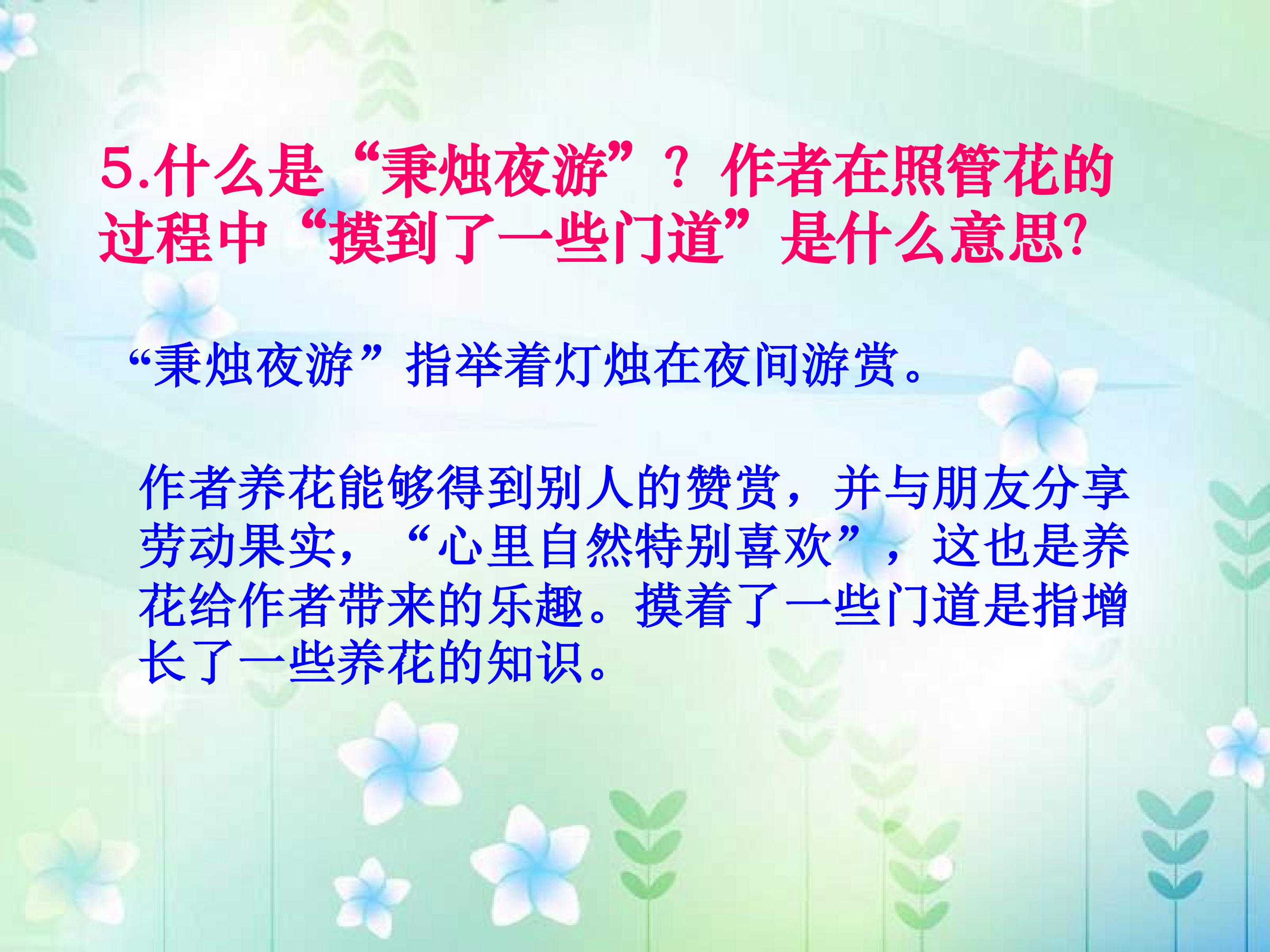 5.什么是“秉烛夜游”？作者在照管花的过程中“摸到了一些门道”是什么意思?

“秉烛夜游”指举着灯烛在夜间游赏。

作者养花能够得到别人的赞赏，并与朋友分享劳动果实，“心里自然特别喜欢”，这也是养花给作者带来的乐趣。摸着了一些门道是指增长了一些养花的知识。